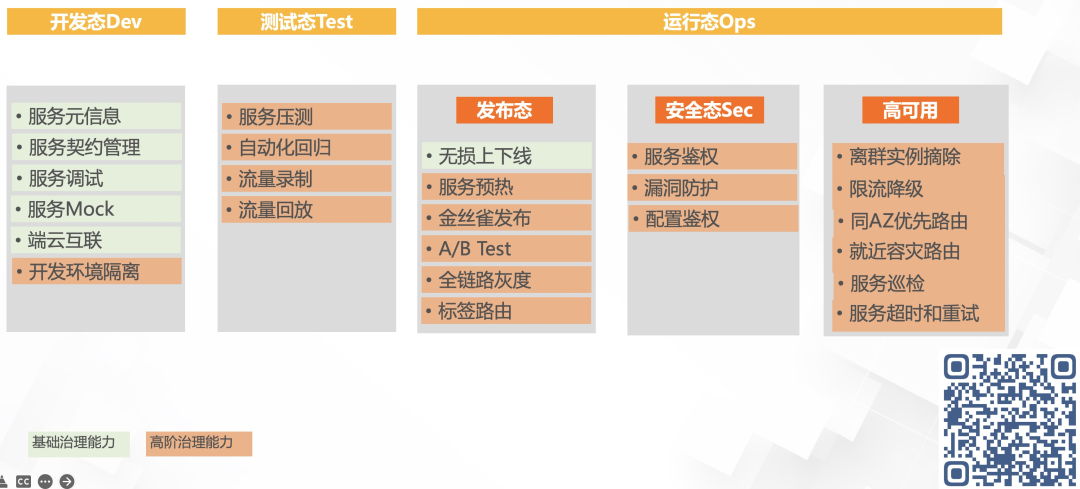 开发态Dev

• 服务元信息
• 服务契约管理
• 服务调试
• 服务Mock
• 端云互联
• 开发环境隔离

测试态Test

• 服务压测
• 自动化回归
• 流量录制
• 流量回放

运行态Ops

发布态

• 无损上下线
• 服务预热
• 金丝雀发布
• A/B Test
• 全链路灰度
• 标签路由

安全态Sec

• 服务鉴权
• 漏洞防护
• 配置鉴权

高可用

• 离群实例摘除
• 限流降级
• 同AZ优先路由
• 就近容灾路由
• 服务巡检
• 服务超时和重试

基础治理能力

高阶治理能力